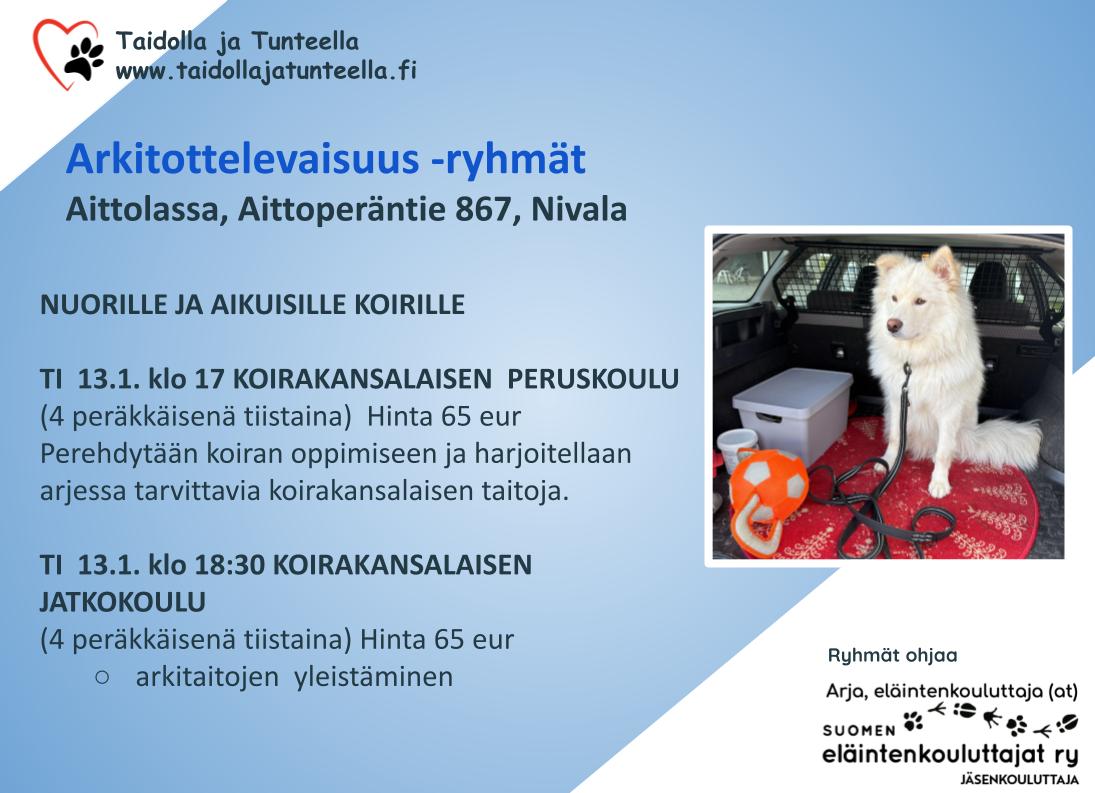 Taidolla ja Tunteella
www.taidollajatunteella.fi

Arkitottelevaisuus -ryhmät
Aittolassa, Aittoperäntie 867, Nivala

NUORILLE JA AIKUISILLE KOIRILLE

TI 13.1. klo 17 KOIRAKANSALAISEN PERUSKOULU
(4 peräkkäisenä tiistaina) Hinta 65 eur
Perehdytään koiran oppimiseen ja harjoitellaan arjessa tarvittavia koirakansalaisen taitoja.

TI 13.1. klo 18:30 KOIRAKANSALAISEN JATKOKOULU
(4 peräkkäisenä tiistaina) Hinta 65 eur
○ arkitaitojen yleistäminen

Ryhmät ohjaa
Arja, eläintenkouluttaja (at)
SUOMEN
eläintenkouluttajat ry
JÄSENKOULUTTAJA